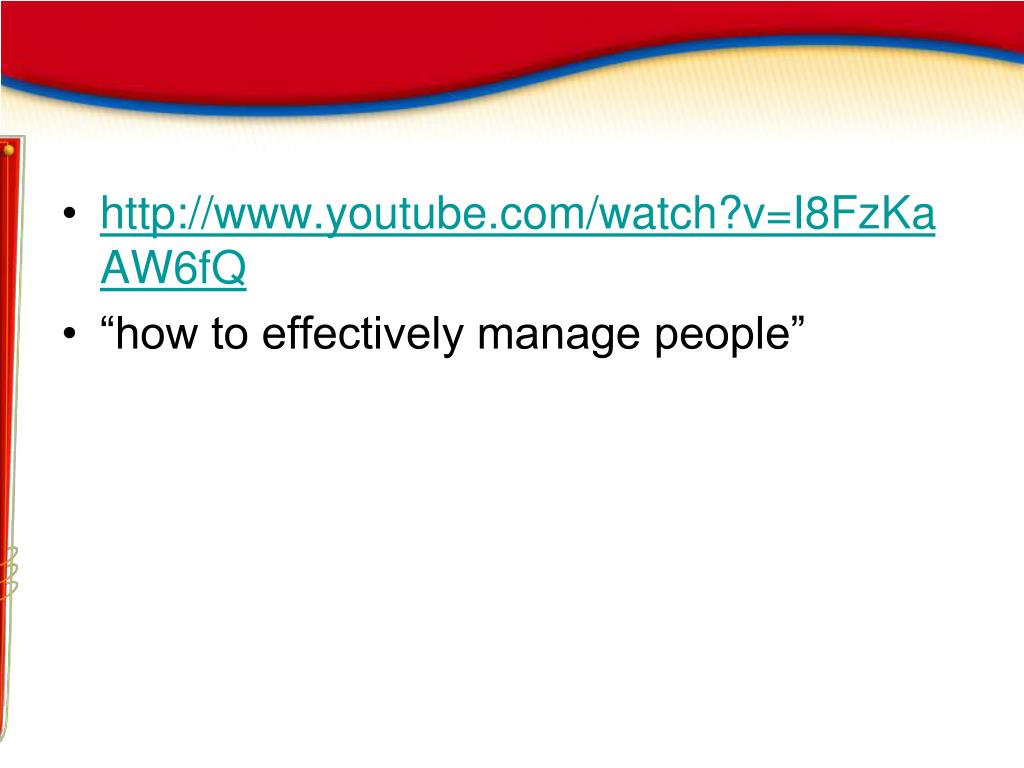 • http://www.youtube.com/watch?v=I8FzKaAW6fQ
• “how to effectively manage people”